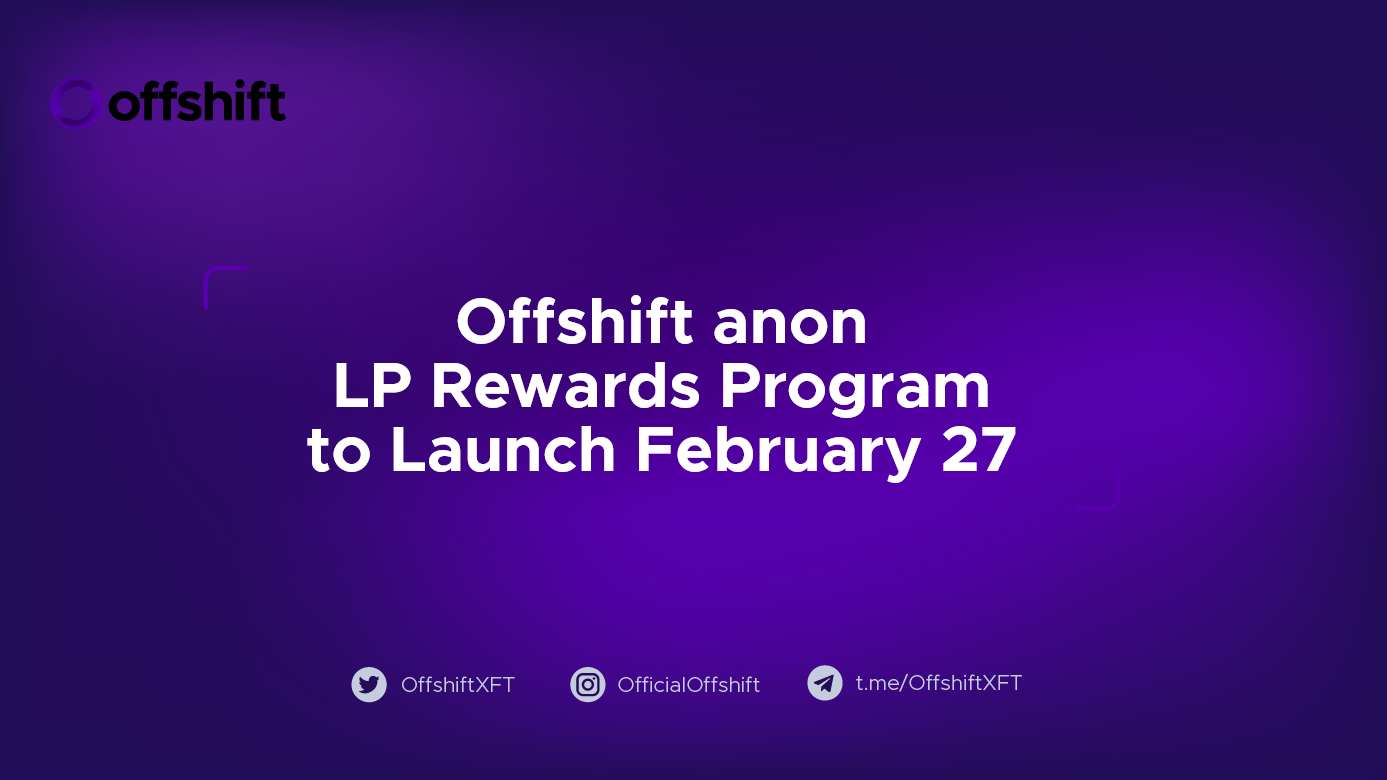 offshift

Offshift anon LP Rewards Program to Launch February 27

OffshiftXFT OfficialOffshift t.me/OffshiftXFT